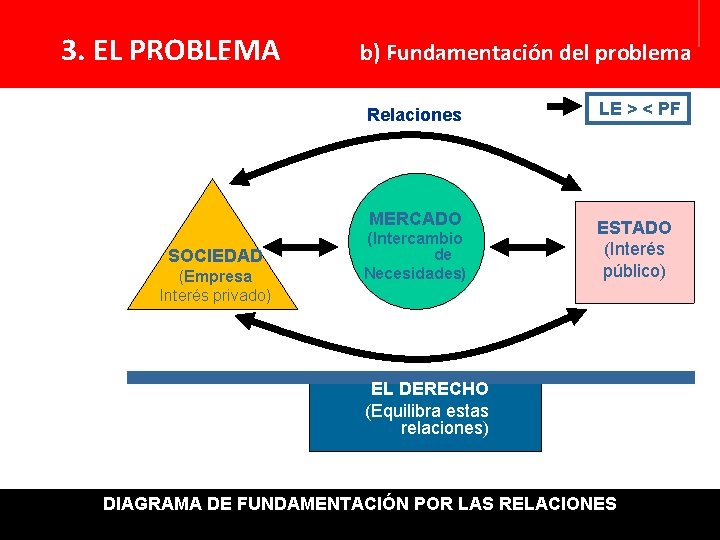 3. EL PROBLEMA

b) Fundamentación del problema

Relaciones

LE > < PF

SOCIEDAD (Empresa Interés privado)

MERCADO (Intercambio de Necesidades)

ESTADO (Interés público)

EL DERECHO (Equilibra estas relaciones)

DIAGRAMA DE FUNDAMENTACIÓN POR LAS RELACIONES